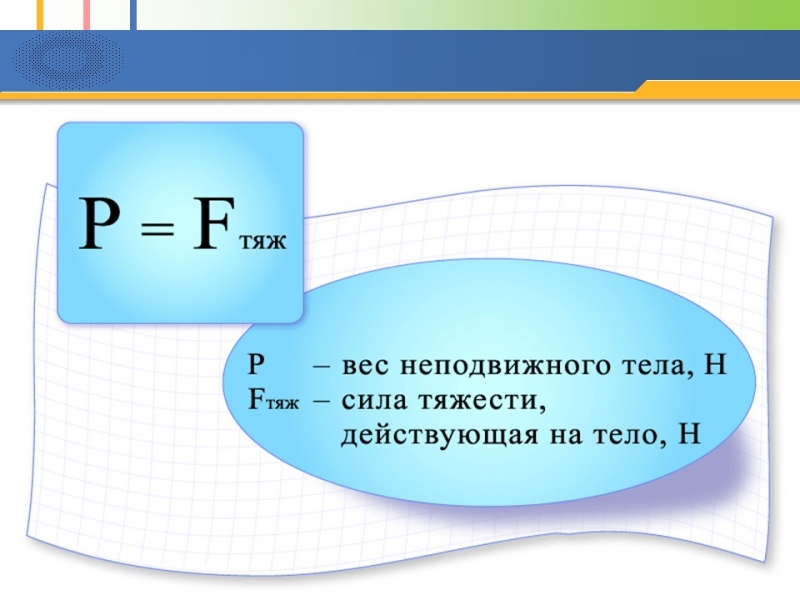 $P = F_{тяж}$

$P$ – вес неподвижного тела, Н
$F_{тяж}$ – сила тяжести, действующая на тело, Н